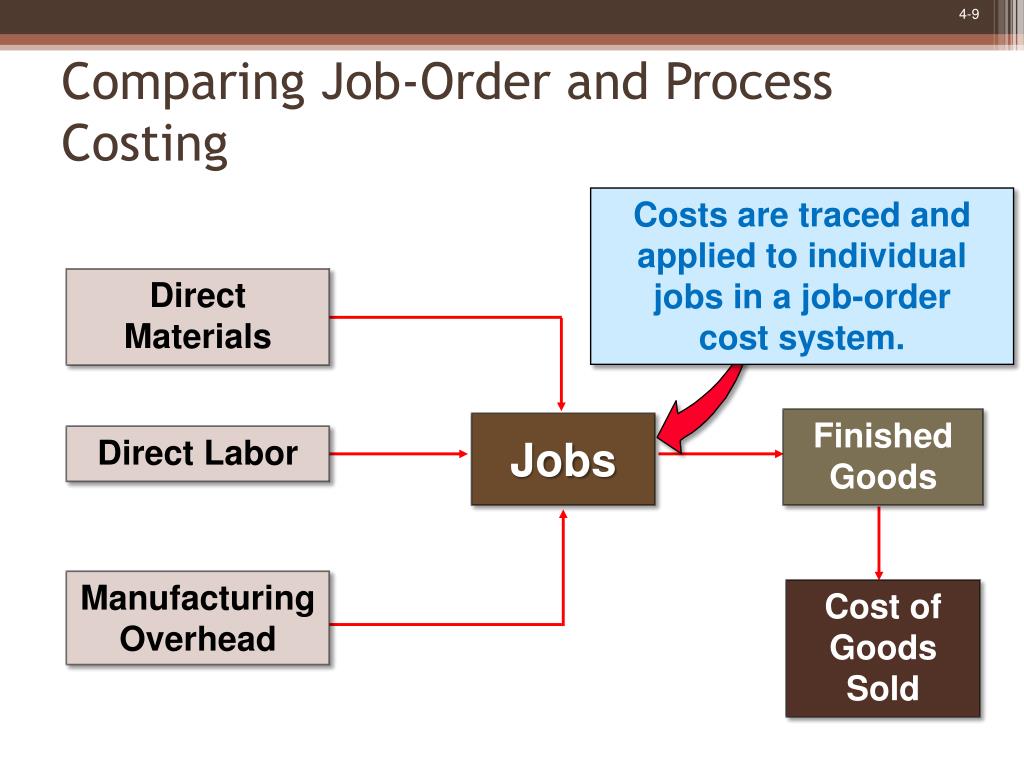 4-9

Comparing Job-Order and Process Costing

Costs are traced and applied to individual jobs in a job-order cost system.

Direct Materials

Direct Labor

Manufacturing Overhead

Jobs

Finished Goods

Cost of Goods Sold